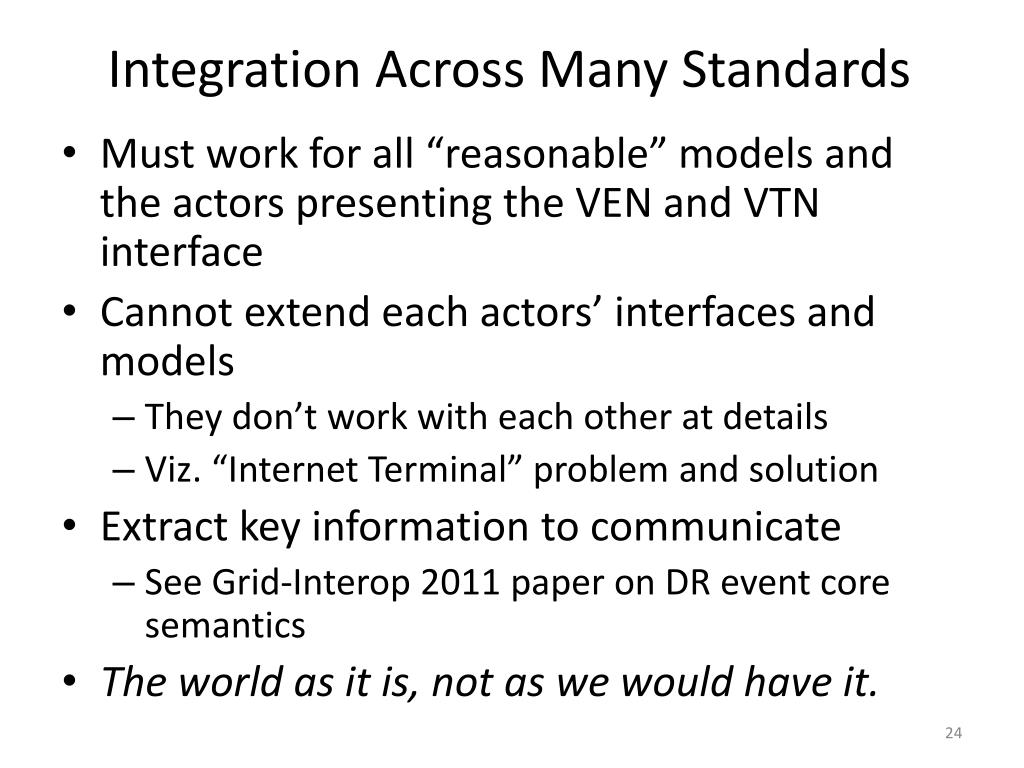 Integration Across Many Standards

• Must work for all “reasonable” models and the actors presenting the VEN and VTN interface
• Cannot extend each actors’ interfaces and models
 – They don’t work with each other at details
 – Viz. “Internet Terminal” problem and solution
• Extract key information to communicate
 – See Grid-Interop 2011 paper on DR event core semantics
• The world as it is, not as we would have it.

24